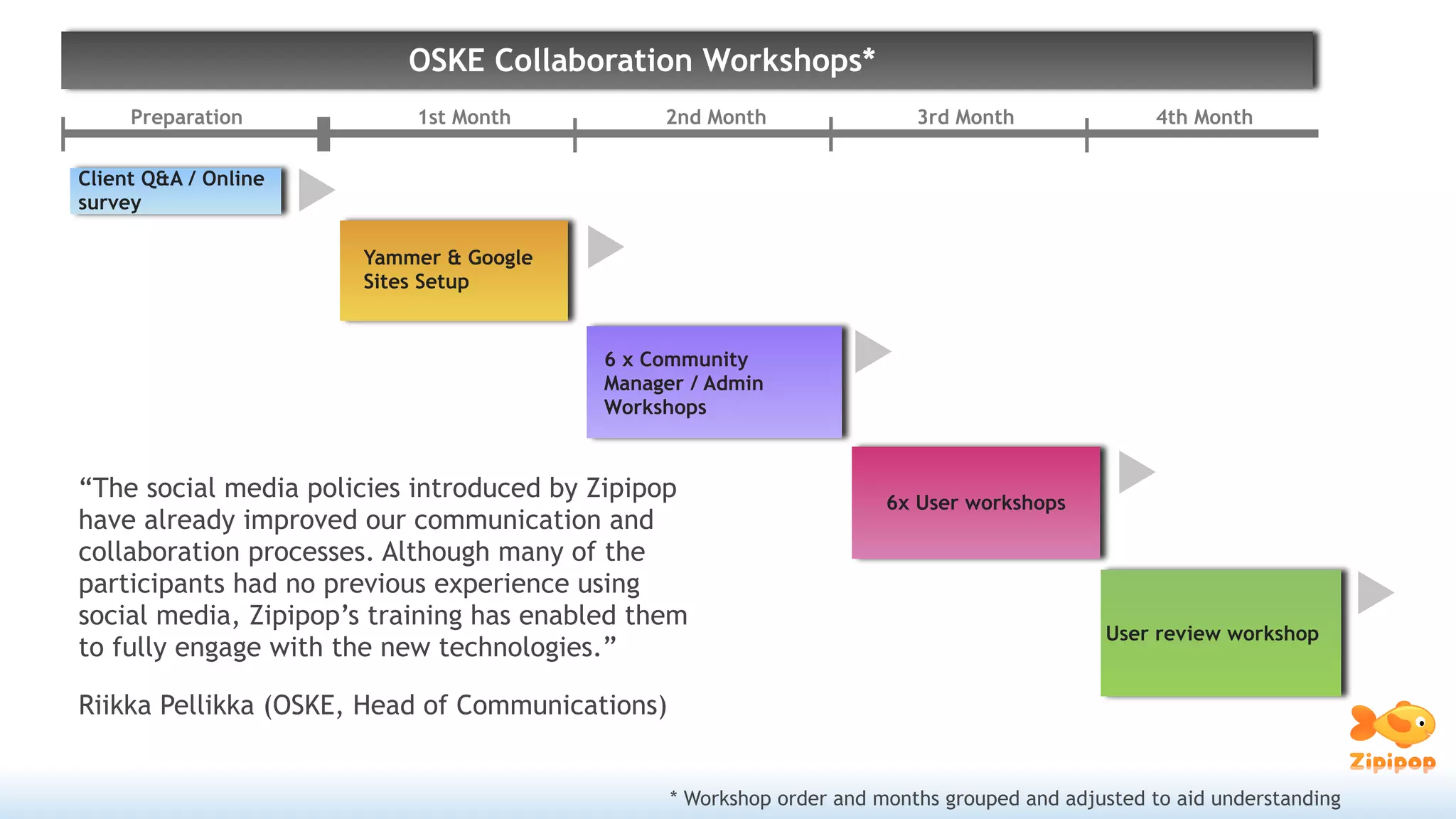 OSKE Collaboration Workshops*

Preparation
1st Month
2nd Month
3rd Month
4th Month

Client Q&A / Online survey

Yammer & Google Sites Setup

6 x Community Manager / Admin Workshops

6x User workshops

User review workshop

“The social media policies introduced by Zipipop have already improved our communication and collaboration processes. Although many of the participants had no previous experience using social media, Zipipop’s training has enabled them to fully engage with the new technologies.”

Riikka Pellikka (OSKE, Head of Communications)

Zipipop

* Workshop order and months grouped and adjusted to aid understanding